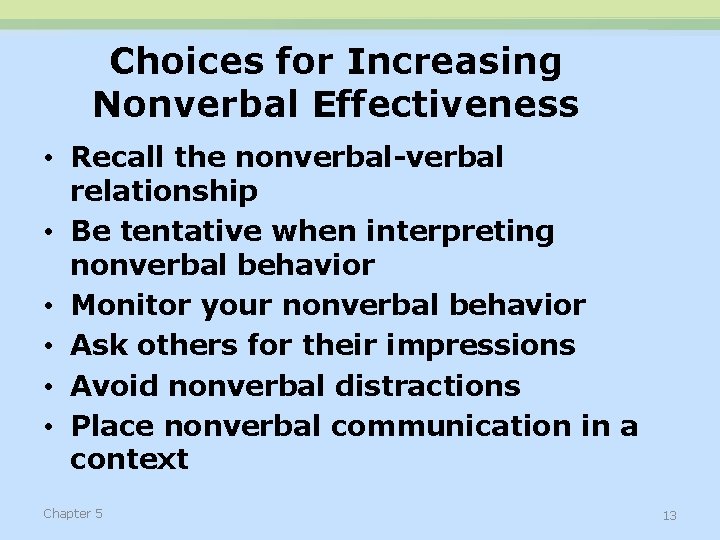 Choices for Increasing Nonverbal Effectiveness

• Recall the nonverbal-verbal relationship
• Be tentative when interpreting nonverbal behavior
• Monitor your nonverbal behavior
• Ask others for their impressions
• Avoid nonverbal distractions
• Place nonverbal communication in a context

Chapter 5

13